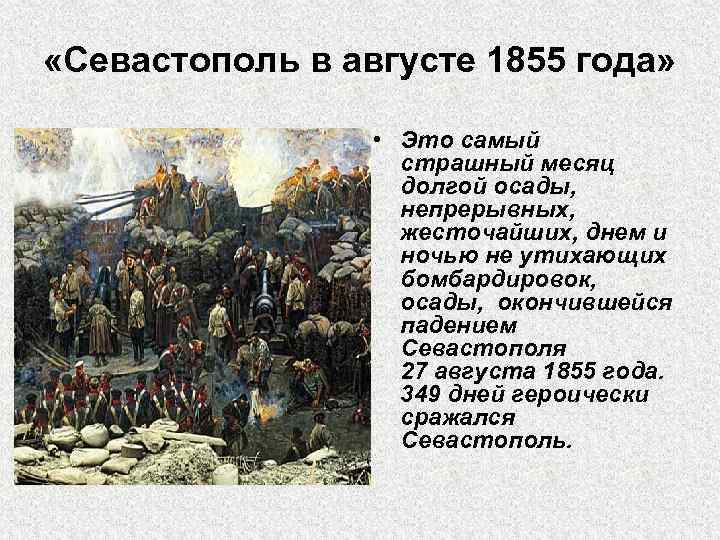 «Севастополь в августе 1855 года»

• Это самый страшный месяц долгой осады, непрерывных, жесточайших, днем и ночью не утихающих бомбардировок, осады, окончившейся падением Севастополя 27 августа 1855 года. 349 дней героически сражался Севастополь.